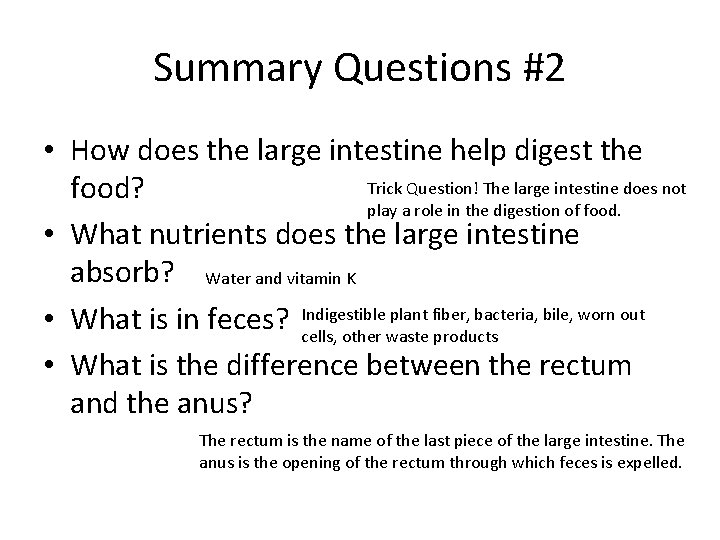 Summary Questions #2

• How does the large intestine help digest the food?

Trick Question! The large intestine does not play a role in the digestion of food.

• What nutrients does the large intestine absorb?

Water and vitamin K

• What is in feces?

Indigestible plant fiber, bacteria, bile, worn out cells, other waste products

• What is the difference between the rectum and the anus?

The rectum is the name of the last piece of the large intestine. The anus is the opening of the rectum through which feces is expelled.